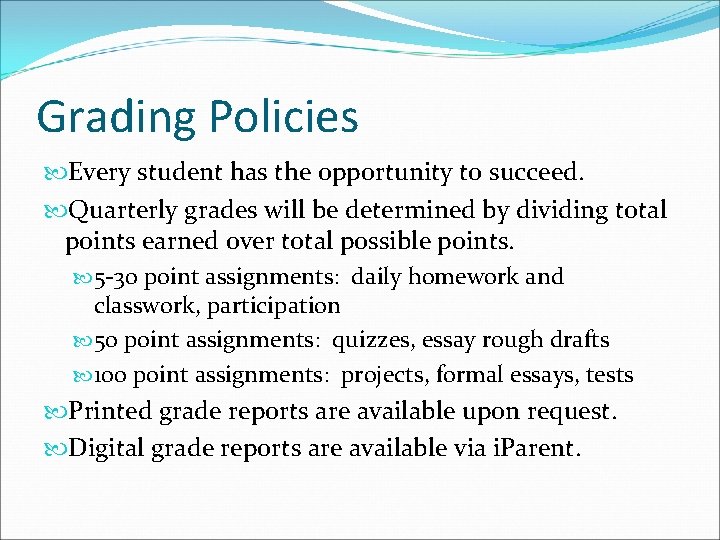 Grading Policies

Every student has the opportunity to succeed.

Quarterly grades will be determined by dividing total points earned over total possible points.

5-30 point assignments: daily homework and classwork, participation

50 point assignments: quizzes, essay rough drafts

100 point assignments: projects, formal essays, tests

Printed grade reports are available upon request.

Digital grade reports are available via iParent.